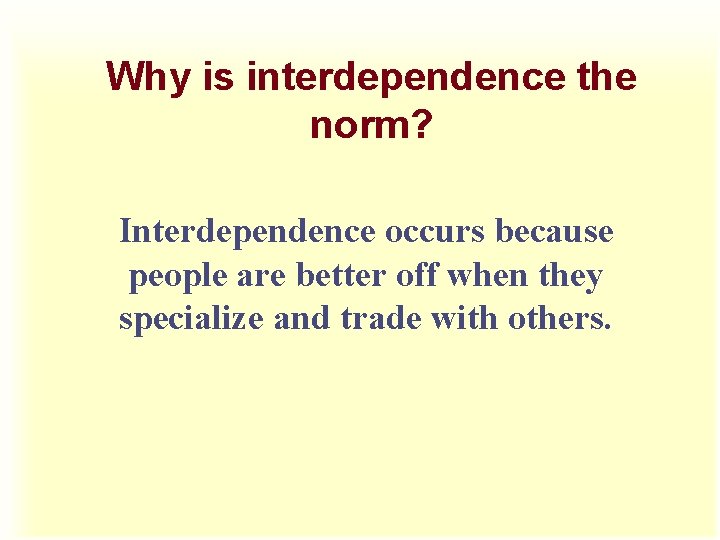 Why is interdependence the norm?

Interdependence occurs because people are better off when they specialize and trade with others.